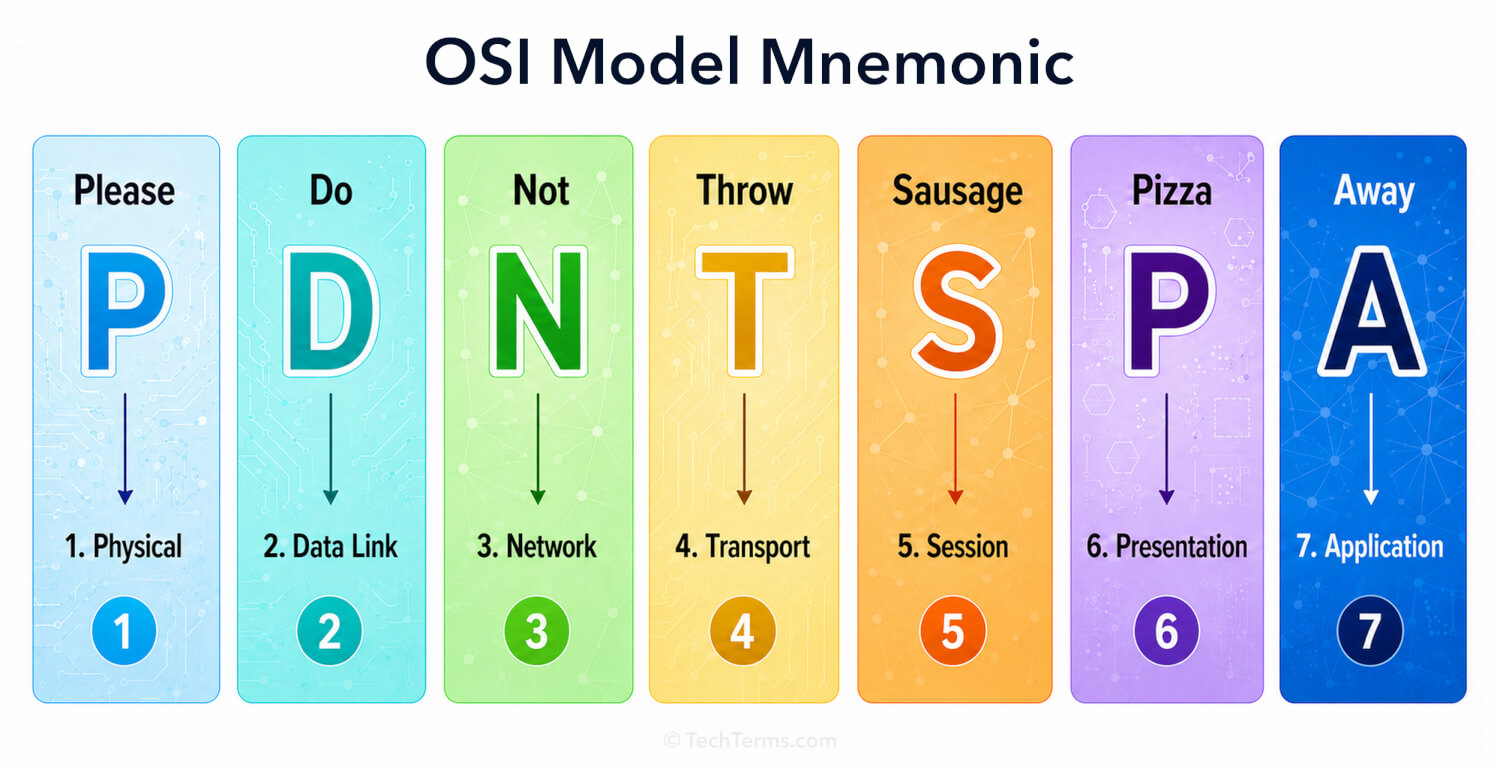 OSI Model Mnemonic

Please
P
1. Physical
1

Do
D
2. Data Link
2

Not
N
3. Network
3

Throw
T
4. Transport
4

Sausage
S
5. Session
5

Pizza
P
6. Presentation
6

Away
A
7. Application
7

© TechTerms.com